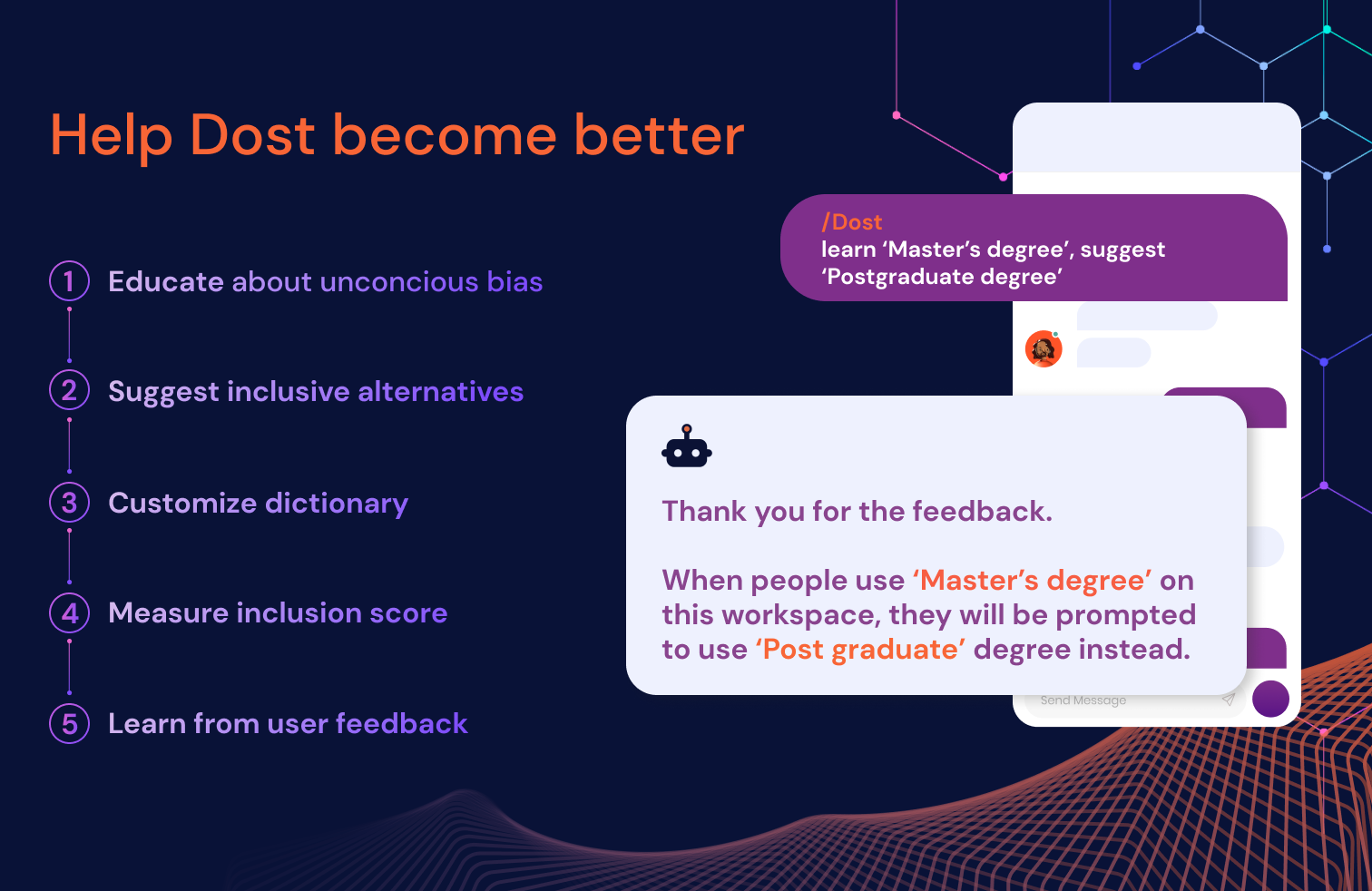 Help Dost become better

1 Educate about unconcious bias

2 Suggest inclusive alternatives

3 Customize dictionary

4 Measure inclusion score

5 Learn from user feedback

/Dost
learn 'Master's degree', suggest 'Postgraduate degree'

Thank you for the feedback.

When people use 'Master's degree' on this workspace, they will be prompted to use 'Post graduate' degree instead.

Send Message